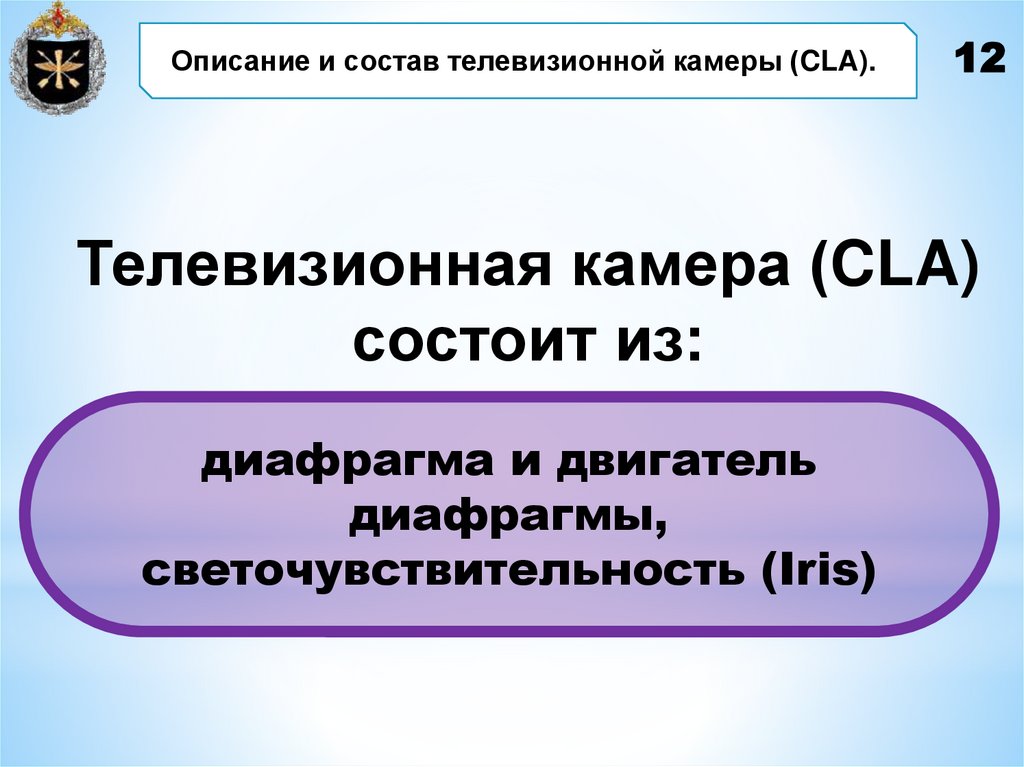 Описание и состав телевизионной камеры (CLA).

12

Телевизионная камера (CLA) состоит из:

диафрагма и двигатель диафрагмы, светочувствительность (Iris)